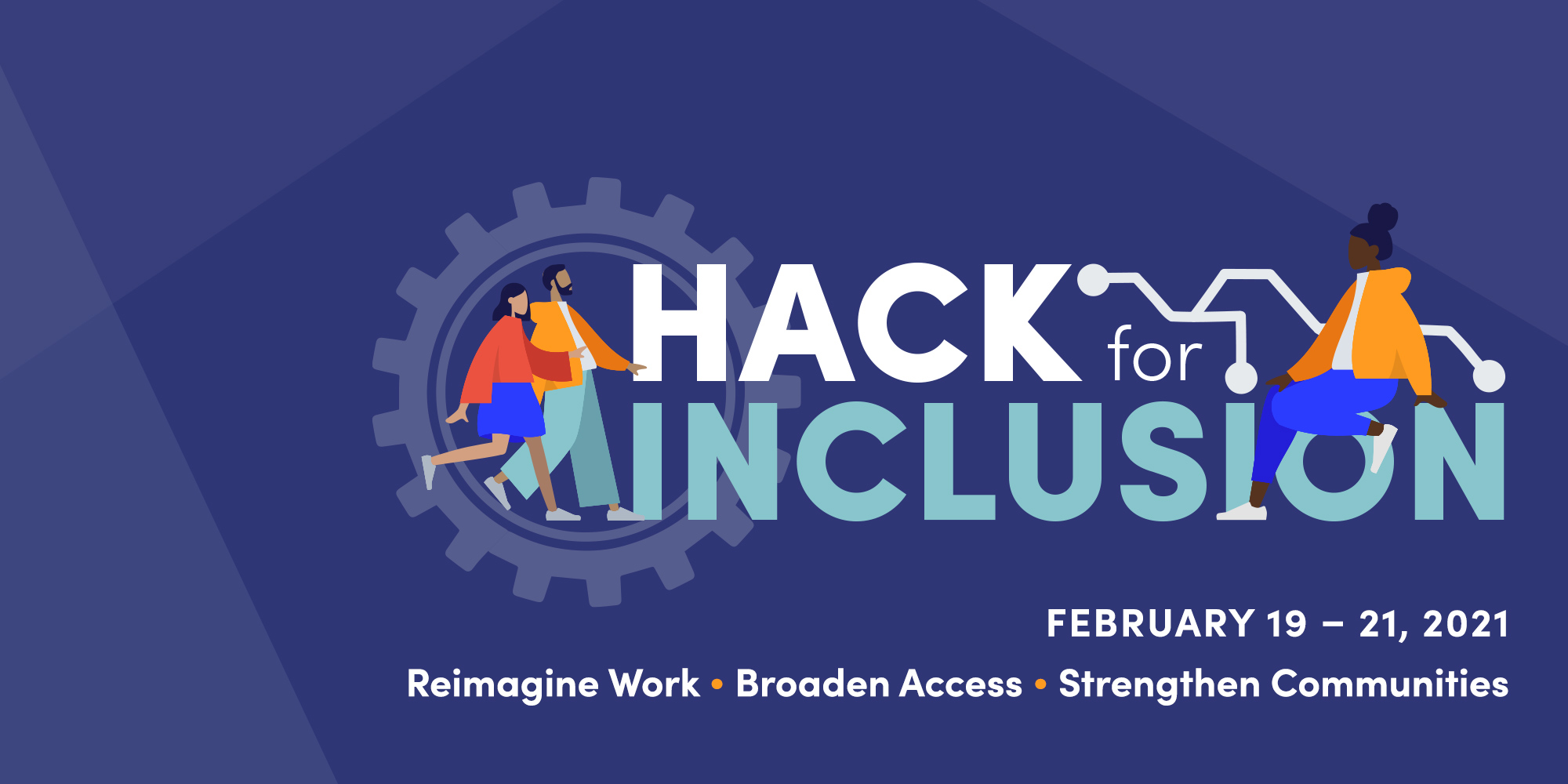 HACK for INCLUSION

FEBRUARY 19 – 21, 2021

Reimagine Work • Broaden Access • Strengthen Communities